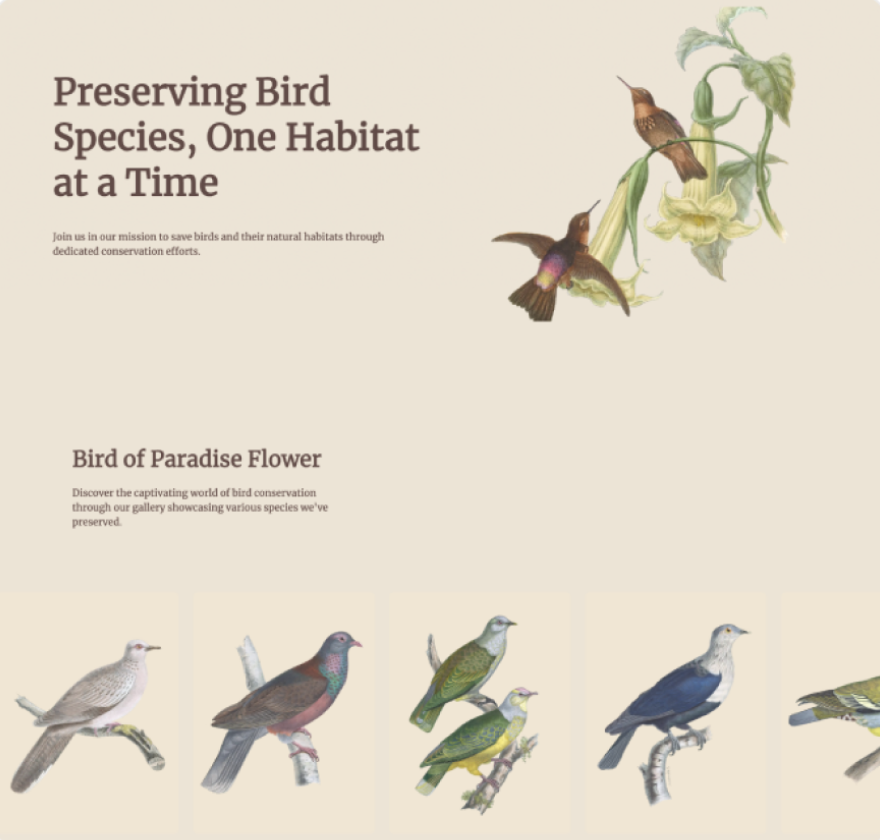 Preserving Bird Species, One Habitat at a Time

Join us in our mission to save birds and their natural habitats through dedicated conservation efforts.

Bird of Paradise Flower

Discover the captivating world of bird conservation through our gallery showcasing various species we've preserved.